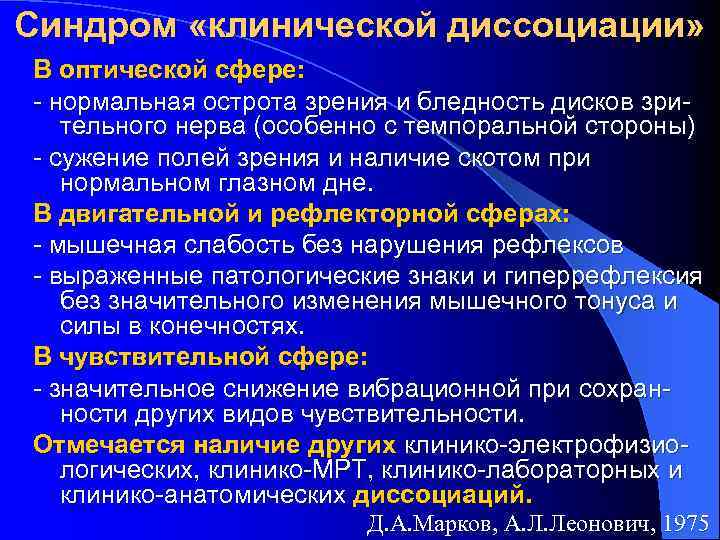 Синдром «клинической диссоциации»

В оптической сфере:

- нормальная острота зрения и бледность дисков зрительного нерва (особенно с темпоральной стороны)

- сужение полей зрения и наличие скотом при нормальном глазном дне.

В двигательной и рефлекторной сферах:

- мышечная слабость без нарушения рефлексов

- выраженные патологические знаки и гиперрефлексия без значительного изменения мышечного тонуса и силы в конечностях.

В чувствительной сфере:

- значительное снижение вибрационной при сохранности других видов чувствительности.

Отмечается наличие других клинико-электрофизиологических, клинико-МРТ, клинико-лабораторных и клинико-анатомических диссоциаций.

Д.А.Марков, А.Л.Леонович, 1975